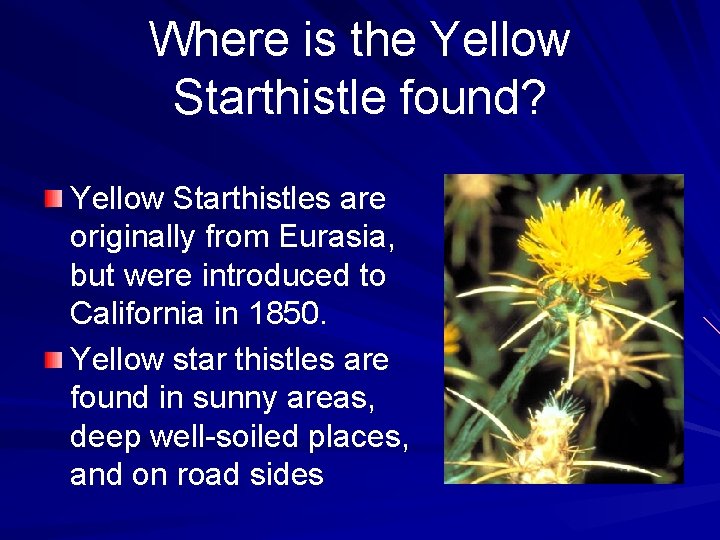 Where is the Yellow Starthistle found?

Yellow Starthistles are originally from Eurasia, but were introduced to California in 1850.

Yellow star thistles are found in sunny areas, deep well-soiled places, and on road sides